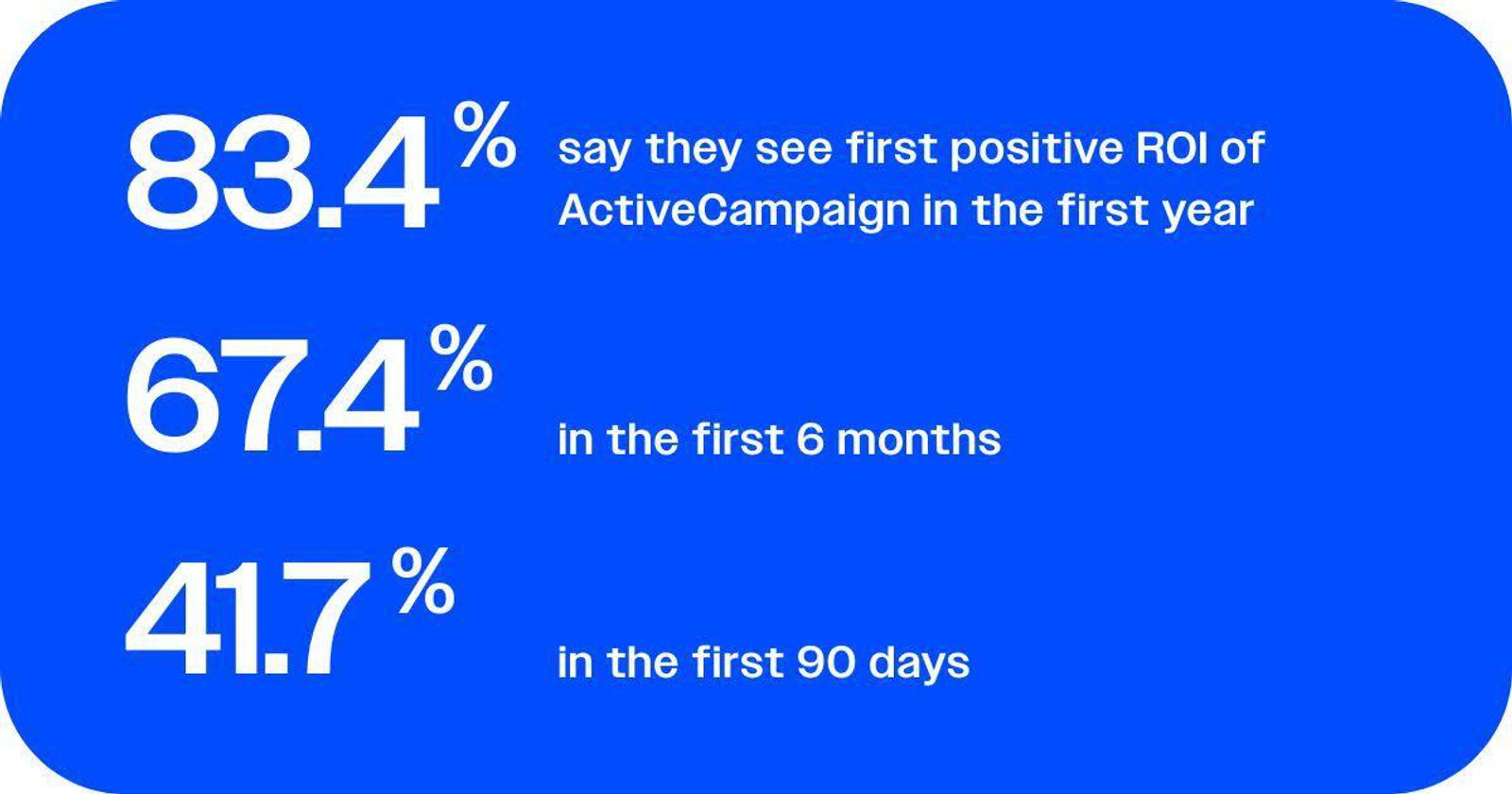 83.4% say they see first positive ROI of ActiveCampaign in the first year

67.4% in the first 6 months

41.7% in the first 90 days